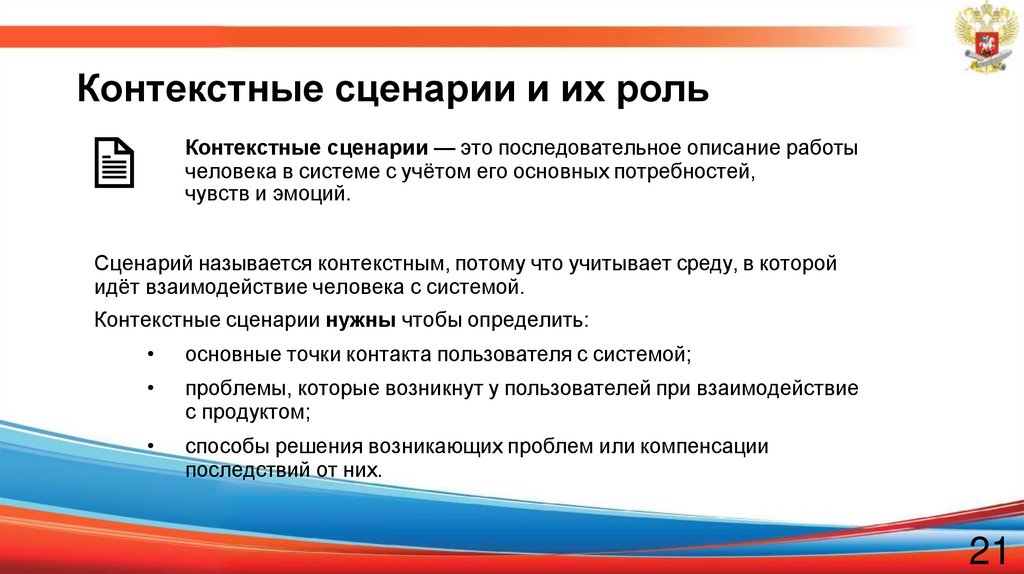 Контекстные сценарии и их роль

Контекстные сценарии — это последовательное описание работы человека в системе с учётом его основных потребностей, чувств и эмоций.

Сценарий называется контекстным, потому что учитывает среду, в которой идёт взаимодействие человека с системой.

Контекстные сценарии нужны чтобы определить:

• основные точки контакта пользователя с системой;

• проблемы, которые возникнут у пользователей при взаимодействие с продуктом;

• способы решения возникающих проблем или компенсации последствий от них.

21